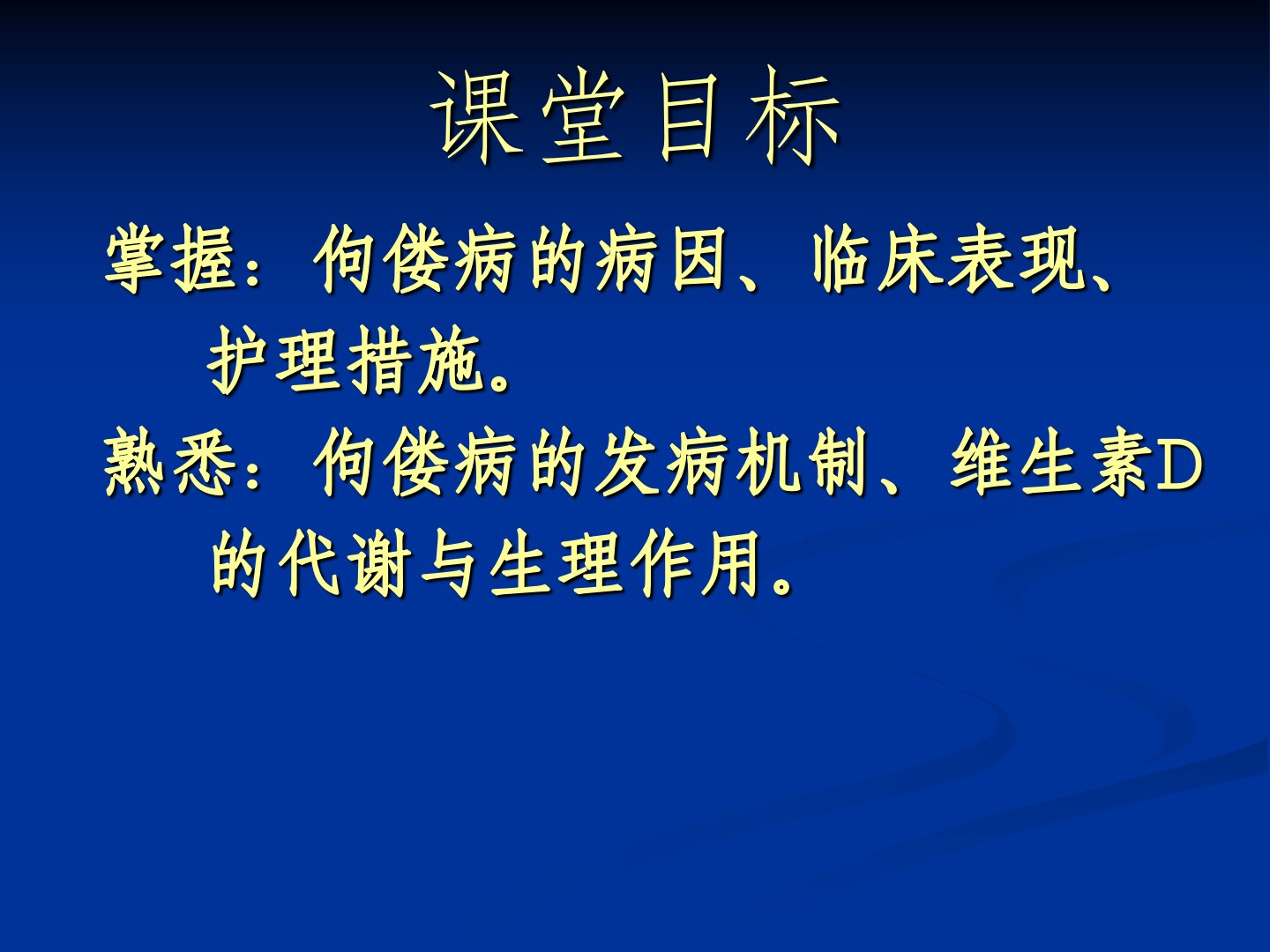 课堂目标

掌握：佝偻病的病因、临床表现、护理措施。

熟悉：佝偻病的发病机制、维生素D的代谢与生理作用。